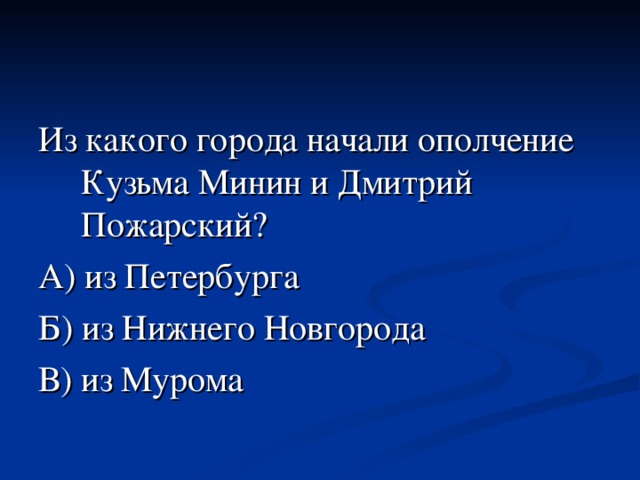 Из какого города начали ополчение Кузьма Минин и Дмитрий Пожарский?

А) из Петербурга

Б) из Нижнего Новгорода

В) из Мурома